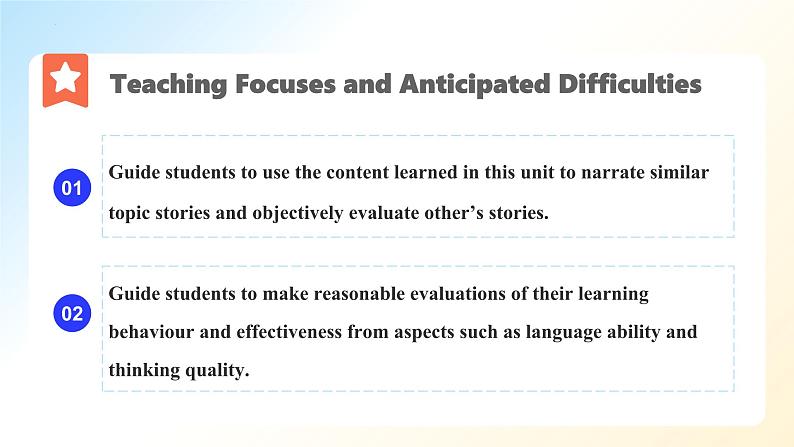 Teaching Focuses and Anticipated Difficulties

01

Guide students to use the content learned in this unit to narrate similar topic stories and objectively evaluate other’s stories.

02

Guide students to make reasonable evaluations of their learning behaviour and effectiveness from aspects such as language ability and thinking quality.